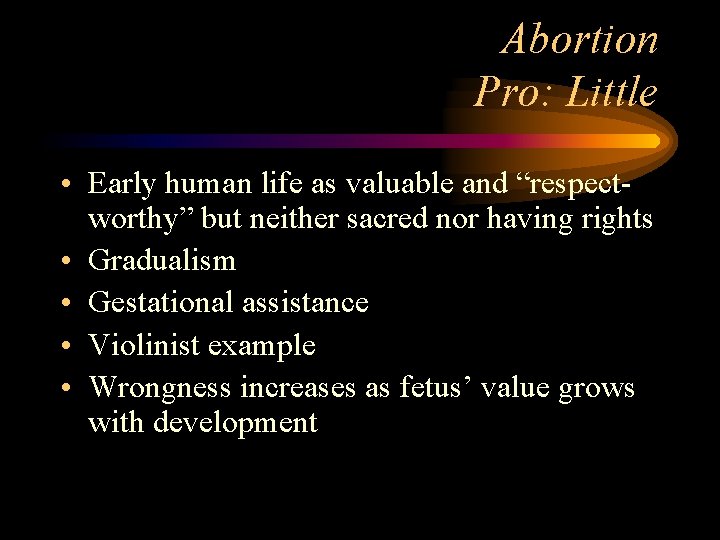 Abortion
Pro: Little

• Early human life as valuable and “respect-worthy” but neither sacred nor having rights
• Gradualism
• Gestational assistance
• Violinist example
• Wrongness increases as fetus’ value grows with development